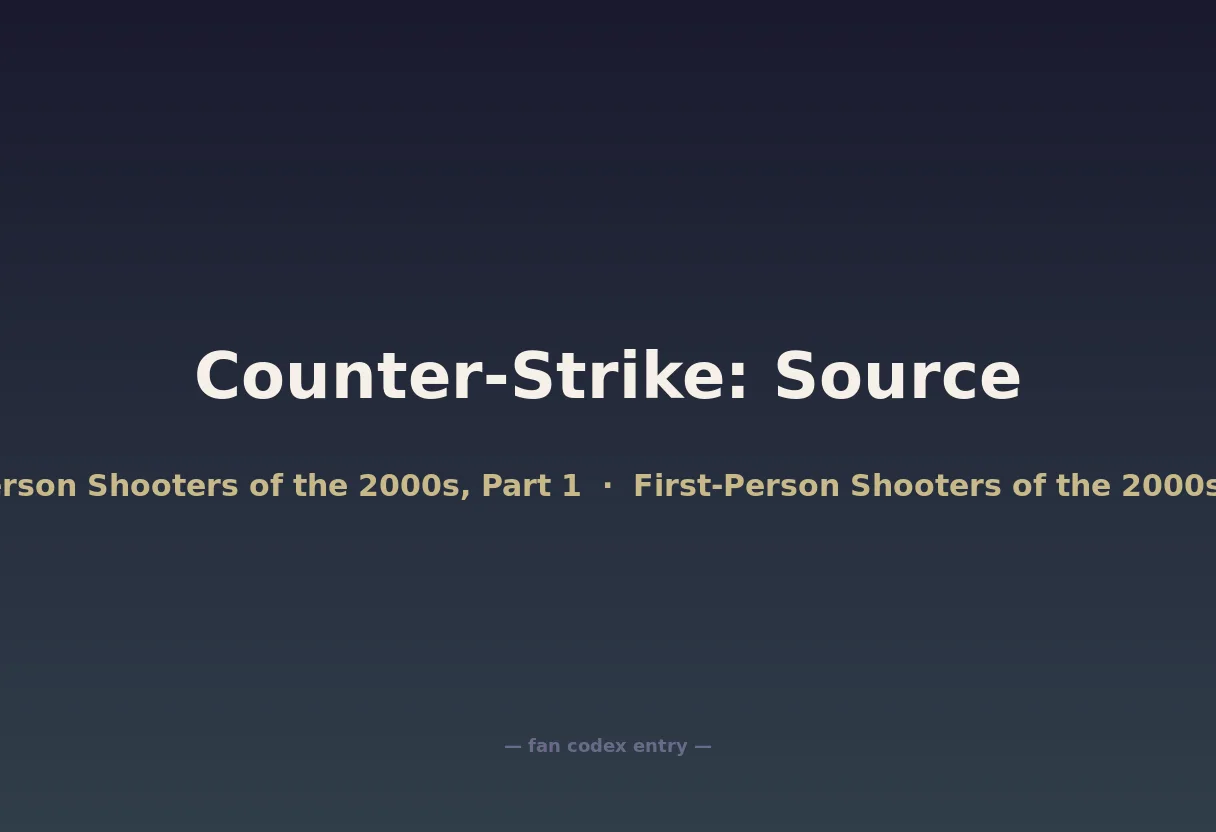 Counter-Strike: Source

erson Shooters of the 2000s, Part 1 · First-Person Shooters of the 2000s

— fan codex entry —